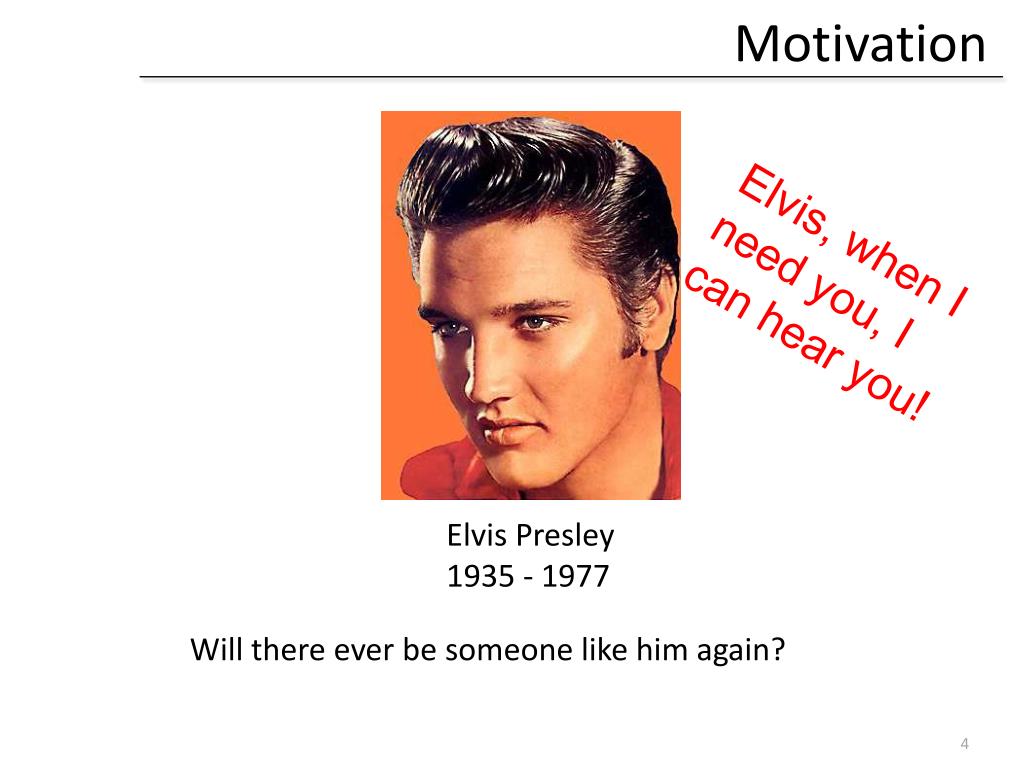 Motivation

Elvis, when I need you, I can hear you!

Elvis Presley
1935 - 1977

Will there ever be someone like him again?

4